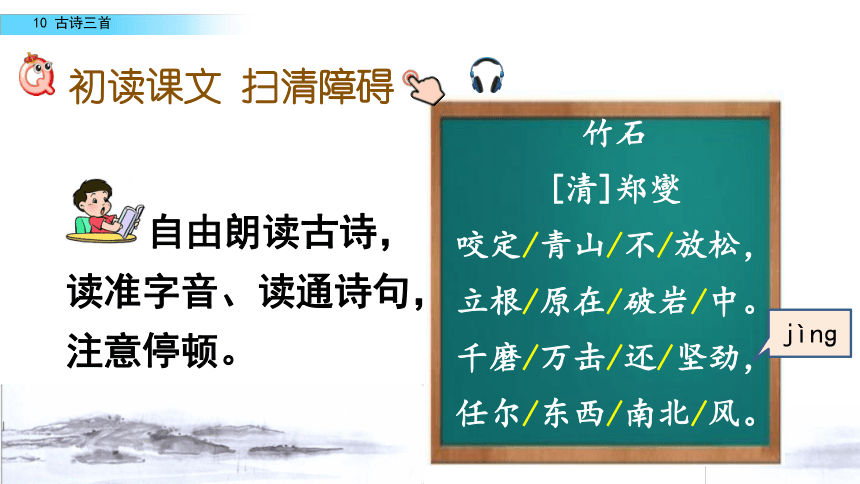 10 古诗三首

初读课文 扫清障碍

自由朗读古诗，读准字音、读通诗句，注意停顿。

竹石

[清]郑燮

咬定/青山/不/放松，
立根/原在/破岩/中。
千磨/万击/还/坚劲，
任尔/东西/南北/风。

jìng